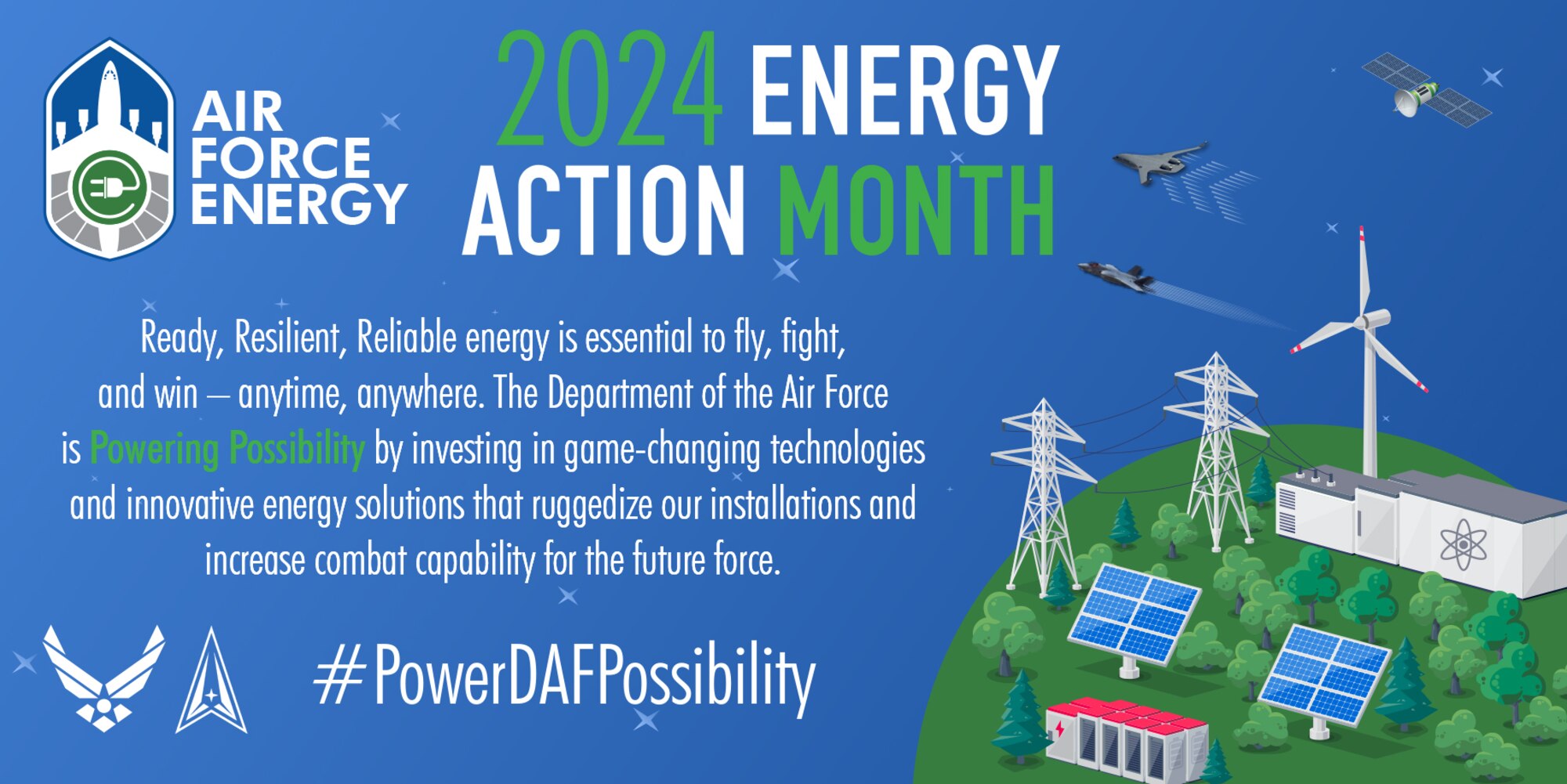 AIR FORCE ENERGY

2024 ENERGY ACTION MONTH

Ready, Resilient, Reliable energy is essential to fly, fight, and win – anytime, anywhere. The Department of the Air Force is Powering Possibility by investing in game-changing technologies and innovative energy solutions that ruggedize our installations and increase combat capability for the future force.

#PowerDAFPossibility